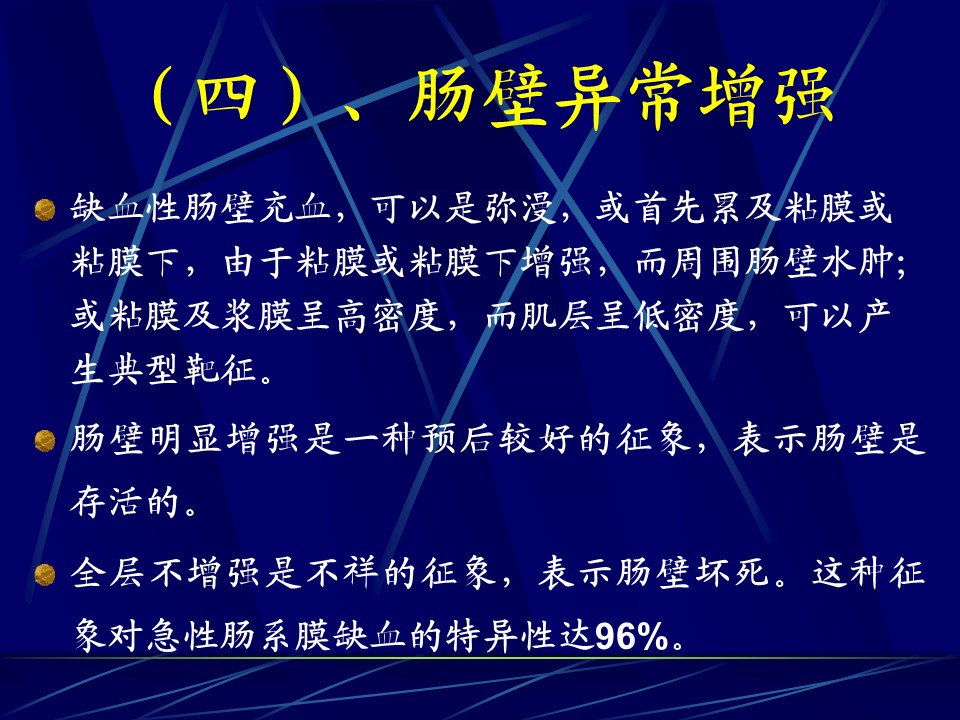 （四）、肠壁异常增强

缺血性肠壁充血，可以是弥漫，或首先累及粘膜或粘膜下，由于粘膜或粘膜下增强，而周围肠壁水肿;或粘膜及浆膜呈高密度，而肌层呈低密度，可以产生典型靶征。

肠壁明显增强是一种预后较好的征象，表示肠壁是存活的。

全层不增强是不祥的征象，表示肠壁坏死。这种征象对急性肠系膜缺血的特异性达96%。